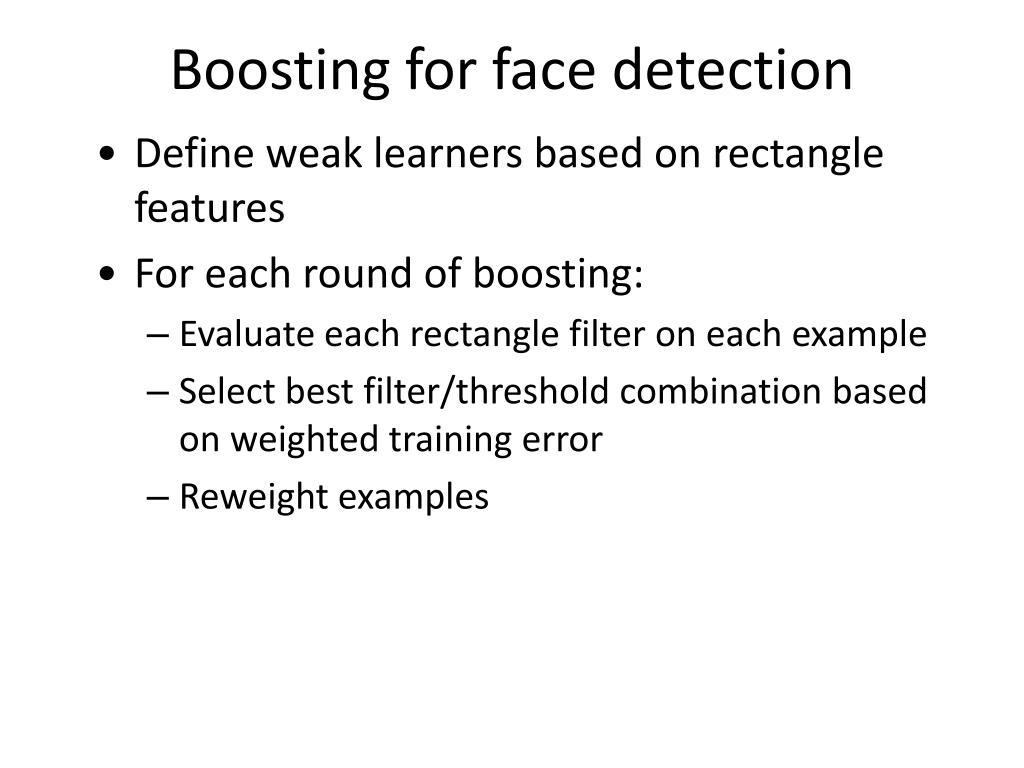 Boosting for face detection

• Define weak learners based on rectangle features
• For each round of boosting:
– Evaluate each rectangle filter on each example
– Select best filter/threshold combination based on weighted training error
– Reweight examples